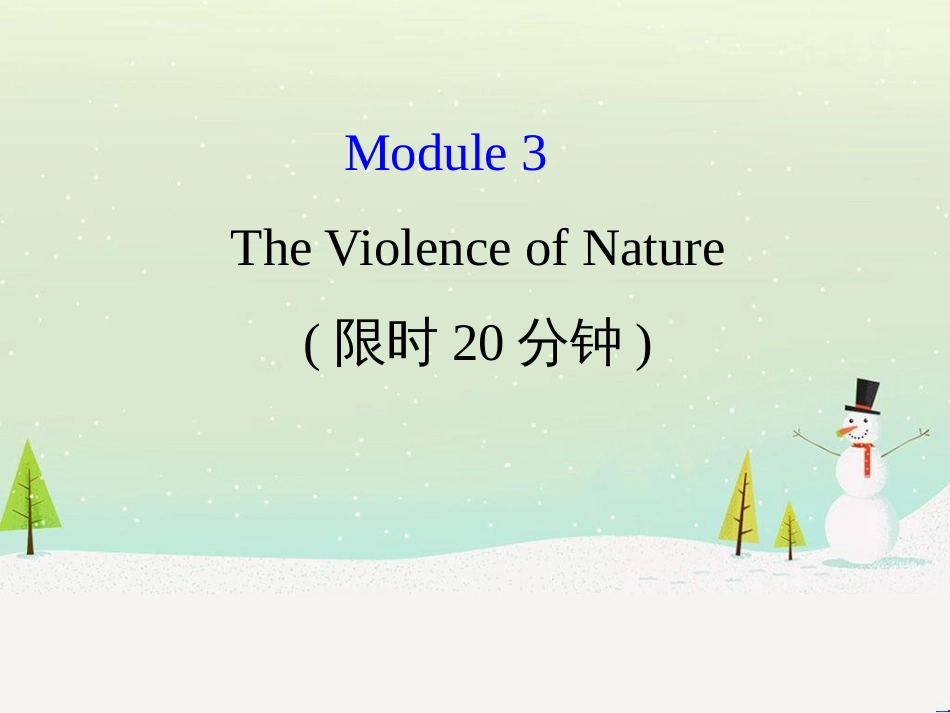 Module 3

The Violence of Nature

( 限时 20 分钟 )